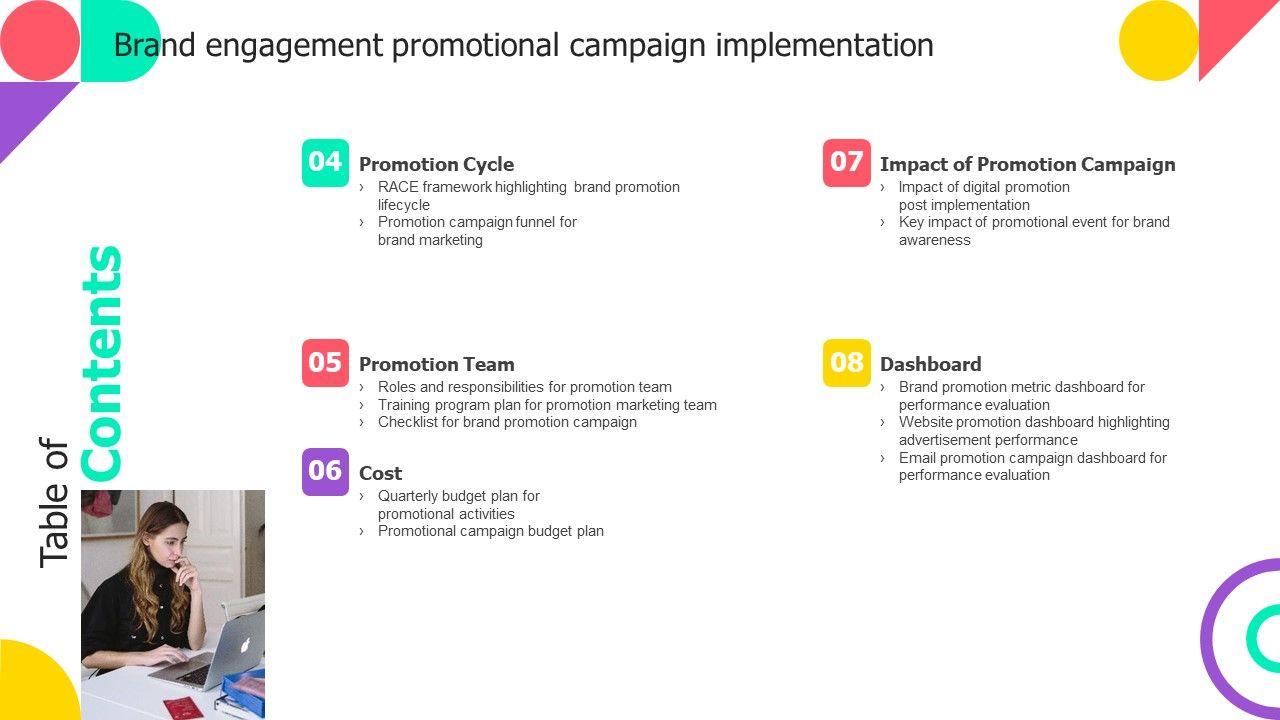 Brand engagement promotional campaign implementation

Table of Contents

04 Promotion Cycle
› RACE framework highlighting brand promotion lifecycle
› Promotion campaign funnel for brand marketing

05 Promotion Team
› Roles and responsibilities for promotion team
› Training program plan for promotion marketing team
› Checklist for brand promotion campaign

06 Cost
› Quarterly budget plan for promotional activities
› Promotional campaign budget plan

07 Impact of Promotion Campaign
› Impact of digital promotion post implementation
› Key impact of promotional event for brand awareness

08 Dashboard
› Brand promotion metric dashboard for performance evaluation
› Website promotion dashboard highlighting advertisement performance
› Email promotion campaign dashboard for performance evaluation